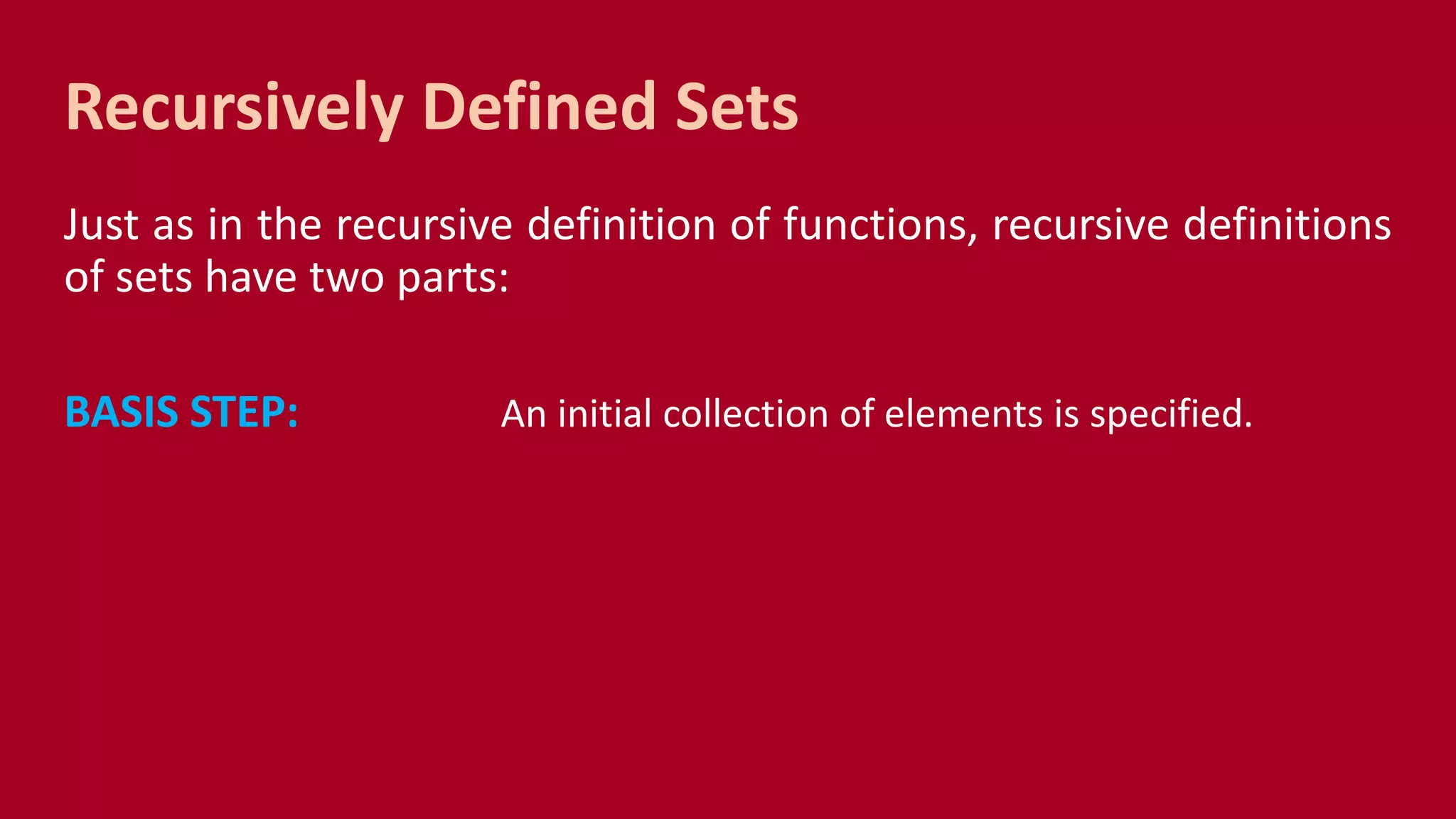 Recursively Defined Sets

Just as in the recursive definition of functions, recursive definitions of sets have two parts:

BASIS STEP: An initial collection of elements is specified.